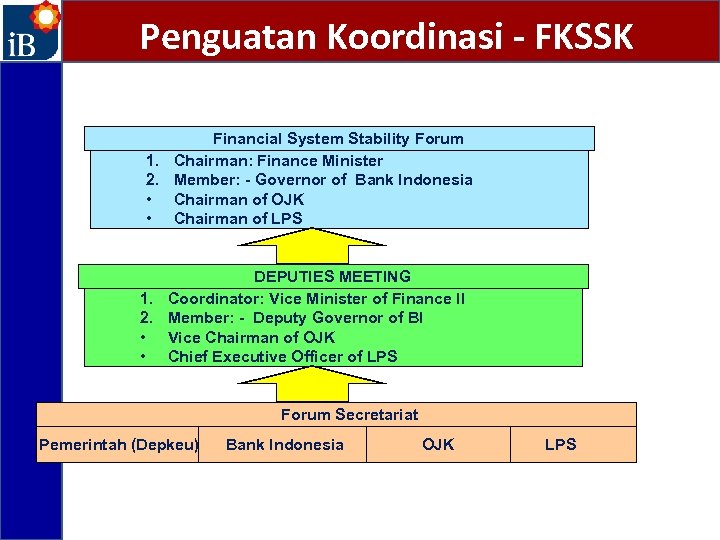 iB

Penguatan Koordinasi - FKSSK

Financial System Stability Forum

1. Chairman: Finance Minister
2. Member: - Governor of Bank Indonesia
• Chairman of OJK
• Chairman of LPS

DEPUTIES MEETING

1. Coordinator: Vice Minister of Finance II
2. Member: - Deputy Governor of BI
• Vice Chairman of OJK
• Chief Executive Officer of LPS

Forum Secretariat

| Pemerintah (Depkeu) | Bank Indonesia | OJK | LPS |
|---|---|---|---|